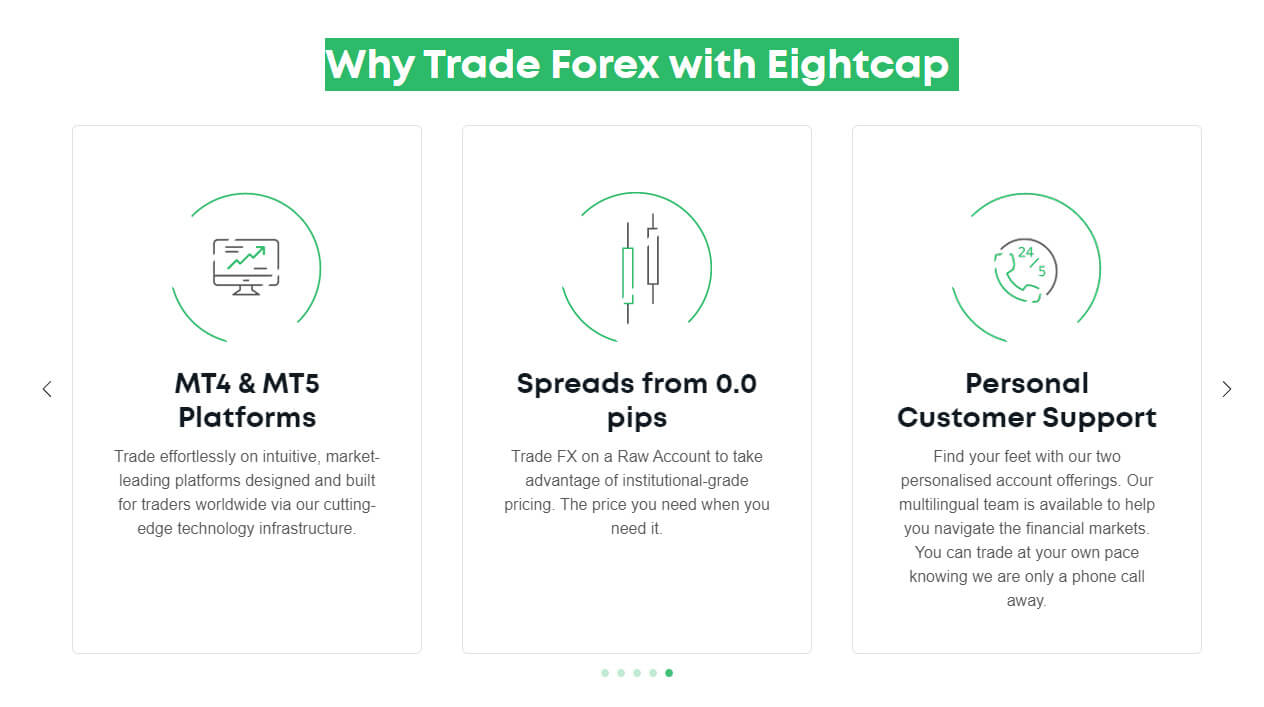 Why Trade Forex with Eightcap

MT4 & MT5 Platforms

Trade effortlessly on intuitive, market-leading platforms designed and built for traders worldwide via our cutting-edge technology infrastructure.

Spreads from 0.0 pips

Trade FX on a Raw Account to take advantage of institutional-grade pricing. The price you need when you need it.

24
5

Personal Customer Support

Find your feet with our two personalised account offerings. Our multilingual team is available to help you navigate the financial markets. You can trade at your own pace knowing we are only a phone call away.